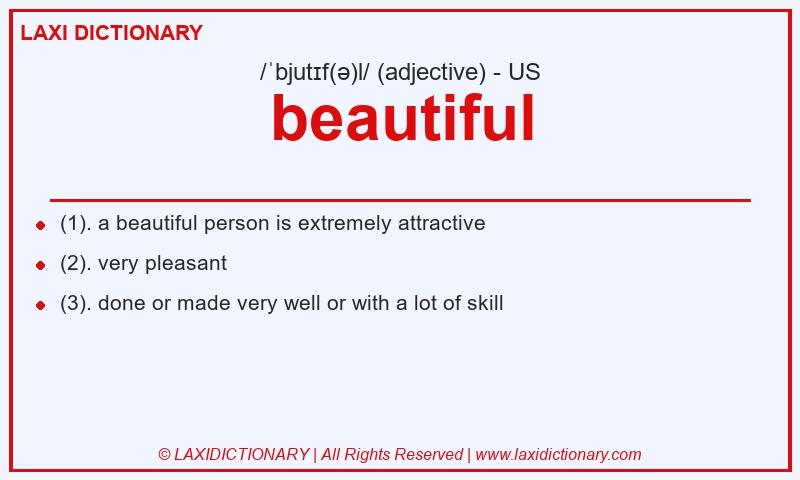 LAXI DICTIONARY

/ˈbjutɪf(ə)l/ (adjective) - US

beautiful

- (1). a beautiful person is extremely attractive
- (2). very pleasant
- (3). done or made very well or with a lot of skill

© LAXIDICTIONARY | All Rights Reserved | www.laxidictionary.com